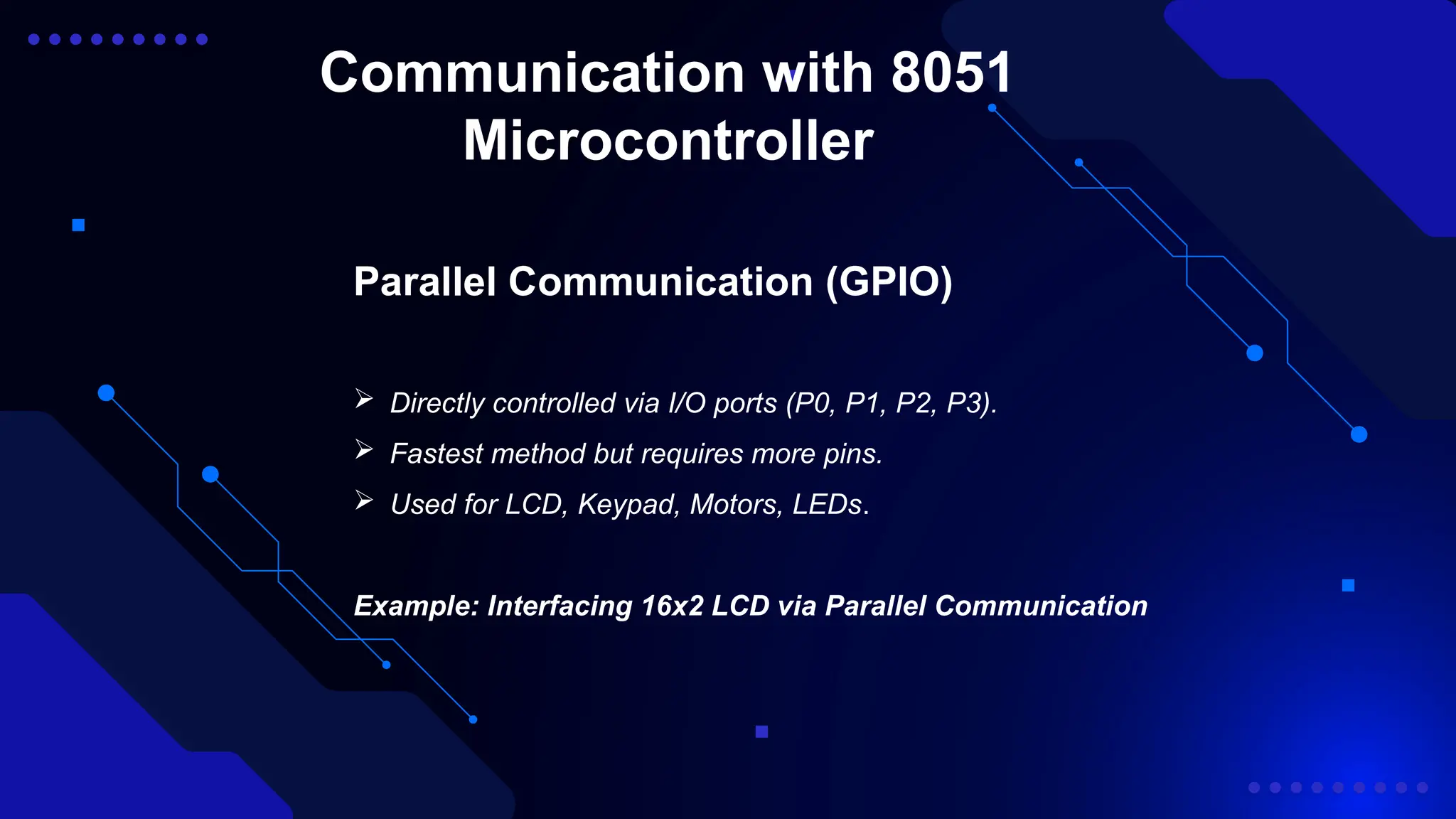 Communication with 8051 Microcontroller

Parallel Communication (GPIO)

➢ Directly controlled via I/O ports (P0, P1, P2, P3).
➢ Fastest method but requires more pins.
➢ Used for LCD, Keypad, Motors, LEDs.

Example: Interfacing 16x2 LCD via Parallel Communication